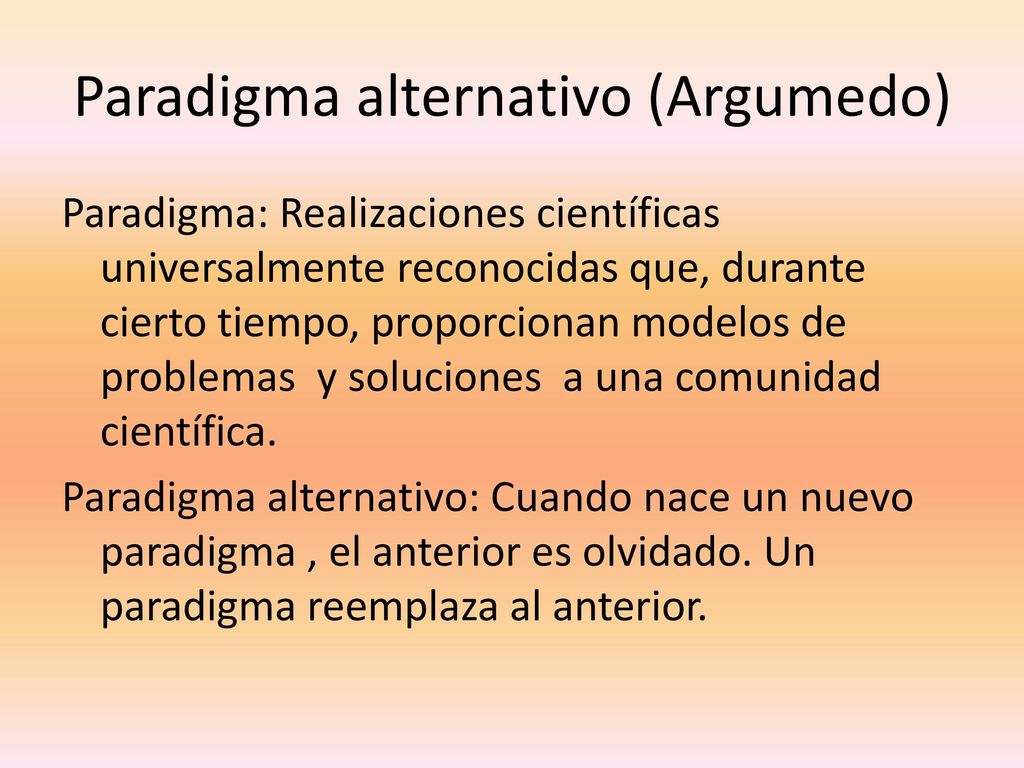 Paradigma alternativo (Argumedo)

Paradigma: Realizaciones científicas universalmente reconocidas que, durante cierto tiempo, proporcionan modelos de problemas  y soluciones  a una comunidad científica.

Paradigma alternativo: Cuando nace un nuevo paradigma , el anterior es olvidado. Un paradigma reemplaza al anterior.